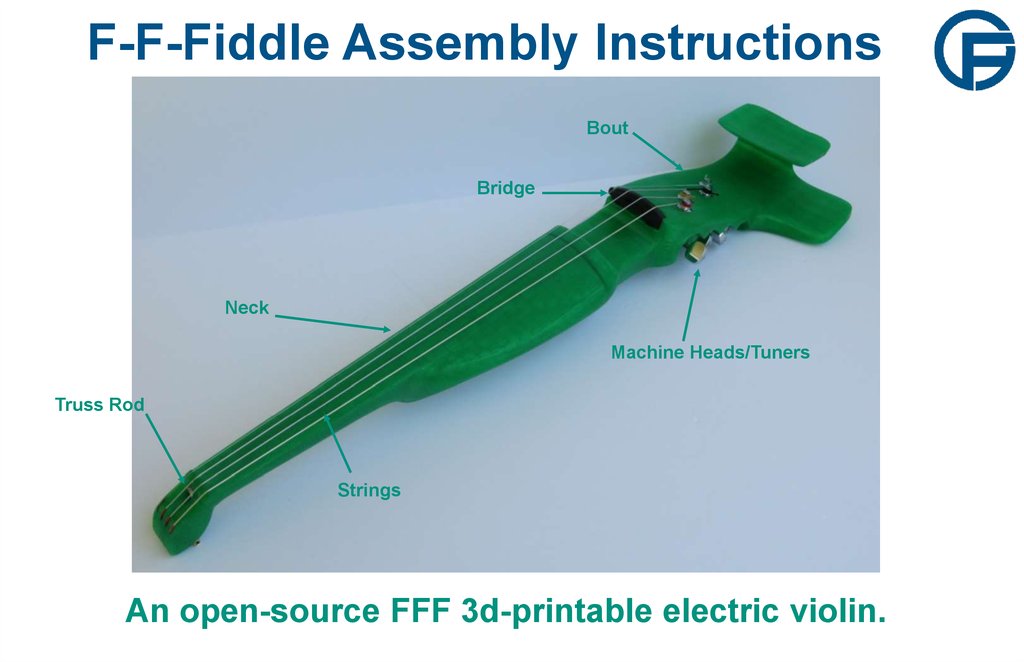 F-F-Fiddle Assembly Instructions

Bout

Bridge

Neck

Machine Heads/Tuners

Truss Rod

Strings

An open-source FFF 3d-printable electric violin.